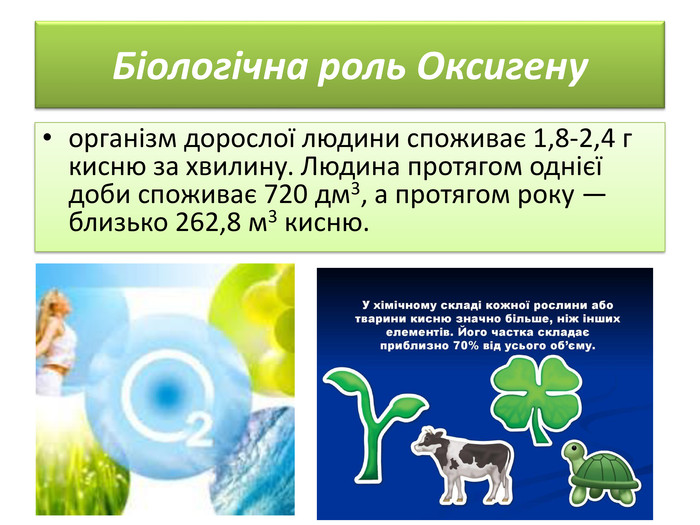 Біологічна роль Оксигену

• організм дорослої людини споживає 1,8-2,4 г кисню за хвилину. Людина протягом однієї доби споживає 720 дм$^3$, а протягом року — близько 262,8 м$^3$ кисню.

$O_2$

У хімічному складі кожної рослини або тварини кисню значно більше, ніж інших елементів. Його частка складає приблизно 70% від усього об'єму.